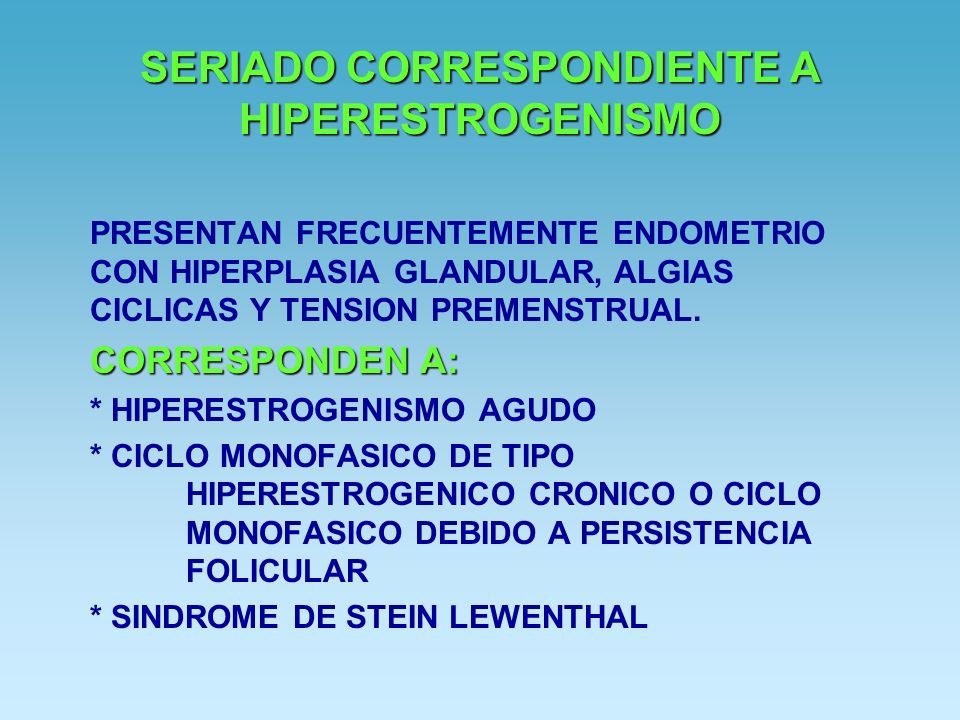 SERIADO CORRESPONDIENTE A HIPERESTROGENISMO

PRESENTAN FRECUENTEMENTE ENDOMETRIO CON HIPERPLASIA GLANDULAR, ALGIAS CICLICAS Y TENSION PREMENSTRUAL.

CORRESPONDEN A:

* HIPERESTROGENISMO AGUDO

* CICLO MONOFASICO DE TIPO HIPERESTROGENICO CRONICO O CICLO MONOFASICO DEBIDO A PERSISTENCIA FOLICULAR

* SINDROME DE STEIN LEWENTHAL